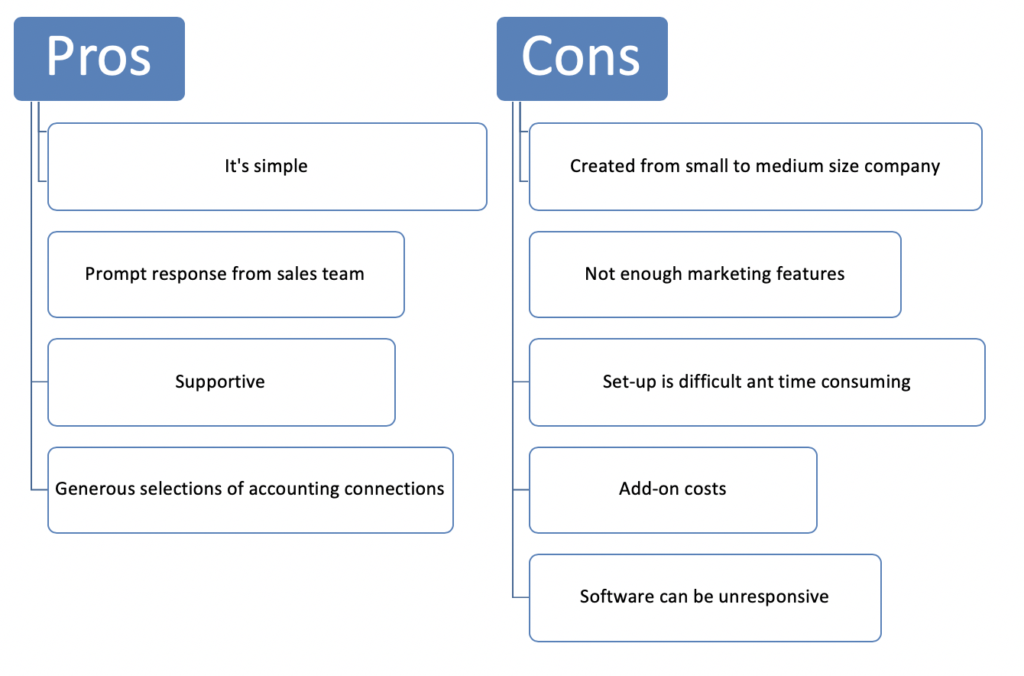 Pros

It's simple

Prompt response from sales team

Supportive

Generous selections of accounting connections

Cons

Created from small to medium size company

Not enough marketing features

Set-up is difficult ant time consuming

Add-on costs

Software can be unresponsive